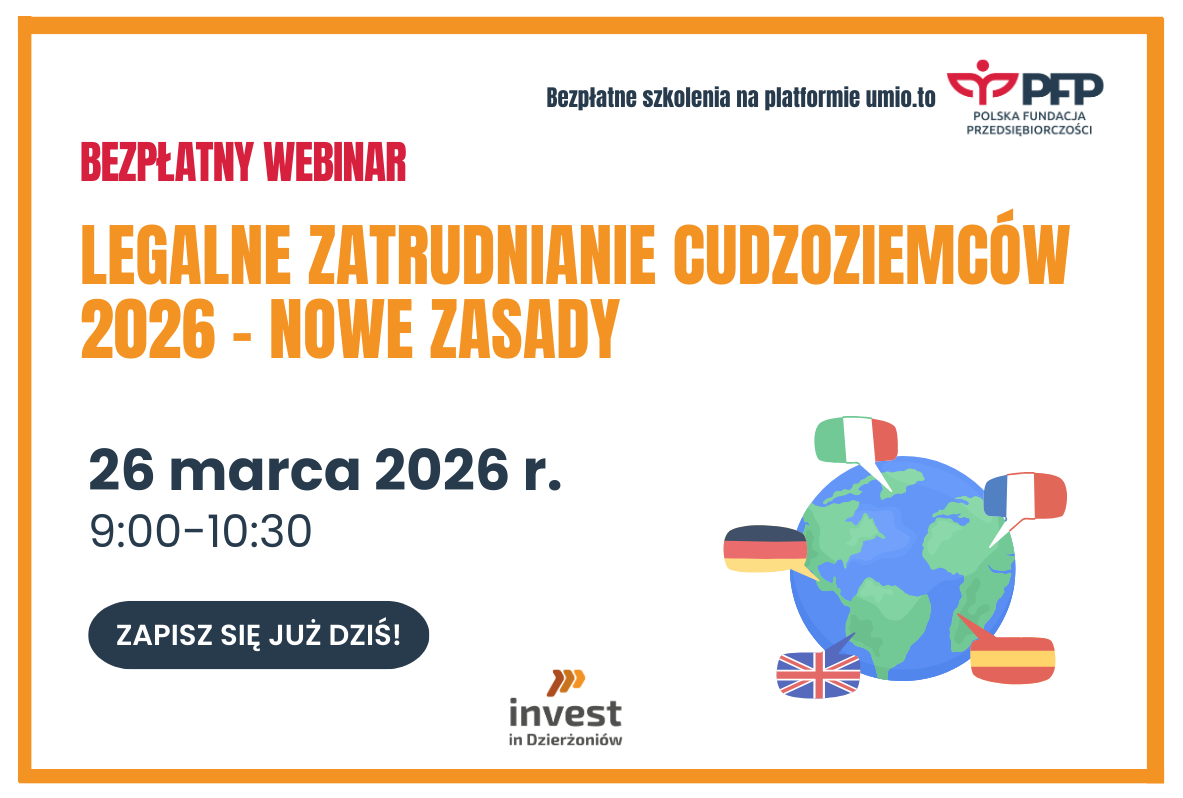 Bezpłatne szkolenia na platformie umio.to

PFP
POLSKA FUNDACJA PRZEDSIĘBIORCZOŚCI

BEZPŁATNY WEBINAR

LEGALNE ZATRUDNIANIE CUDZOZIEMCÓW 2026 - NOWE ZASADY

26 marca 2026 r.
9:00-10:30

ZAPISZ SIĘ JUŻ DZIŚ!

invest
in Dzierżoniów